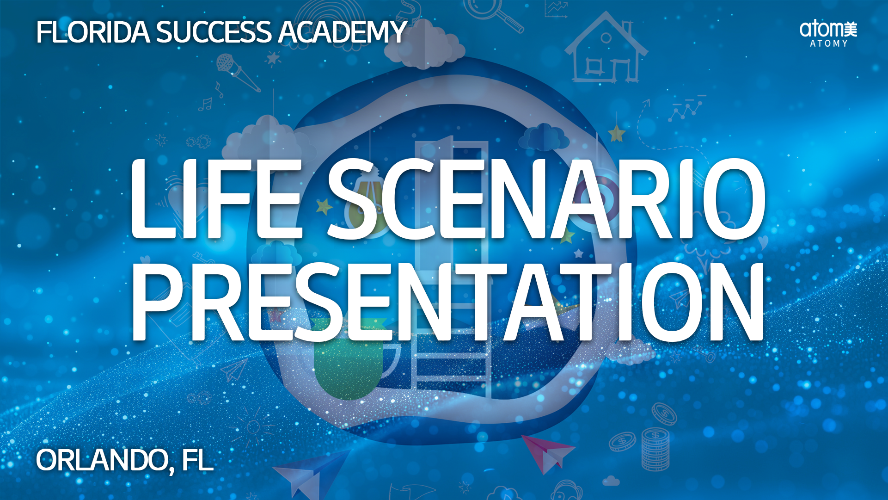 FLORIDA SUCCESS ACADEMY

atom美
ATOMY

LIFE SCENARIO PRESENTATION

ORLANDO, FL